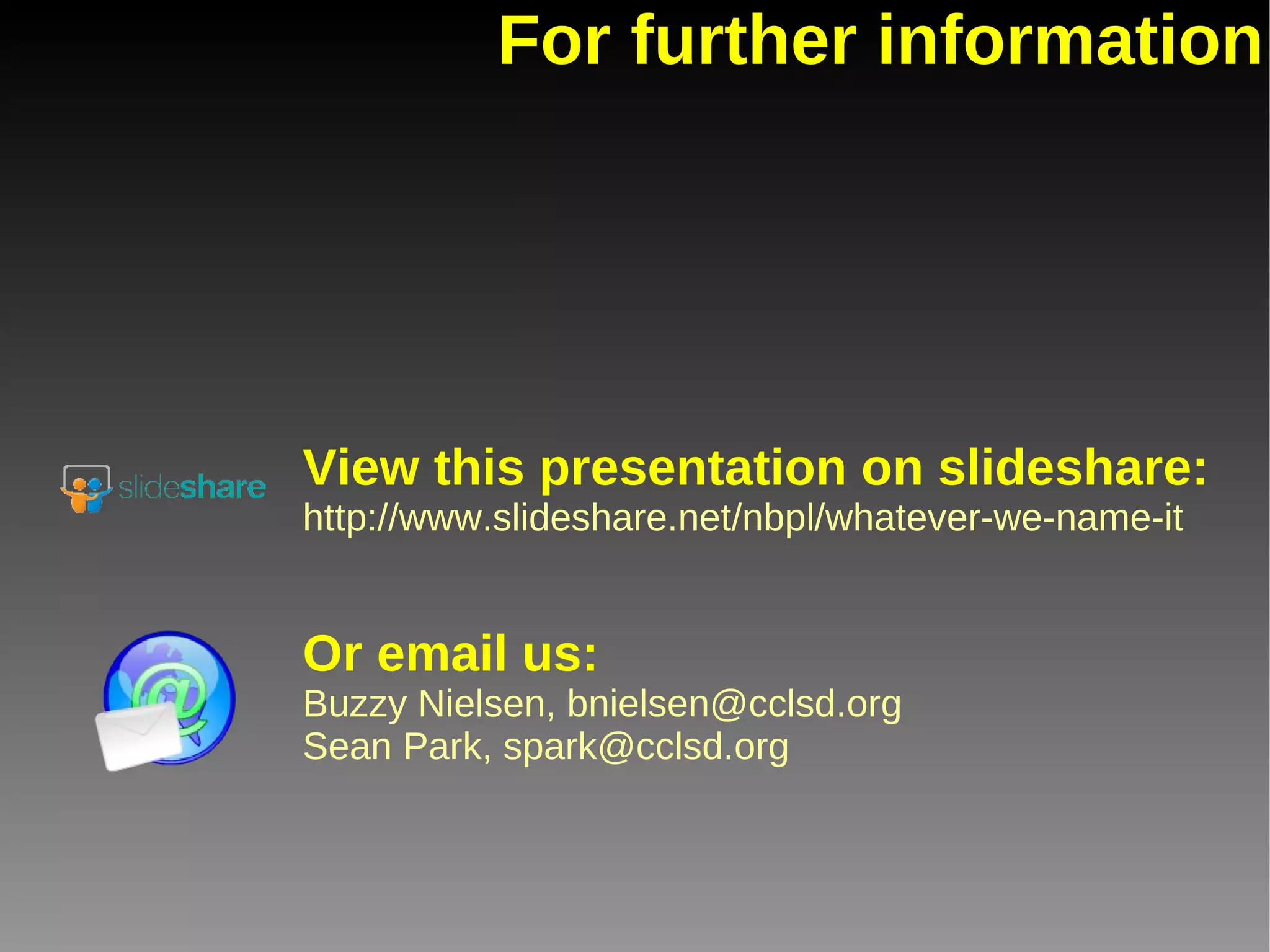 For further information

slideshare

View this presentation on slideshare:
http://www.slideshare.net/nbpl/whatever-we-name-it

Or email us:
Buzzy Nielsen, bnielsen@cclsd.org
Sean Park, spark@cclsd.org